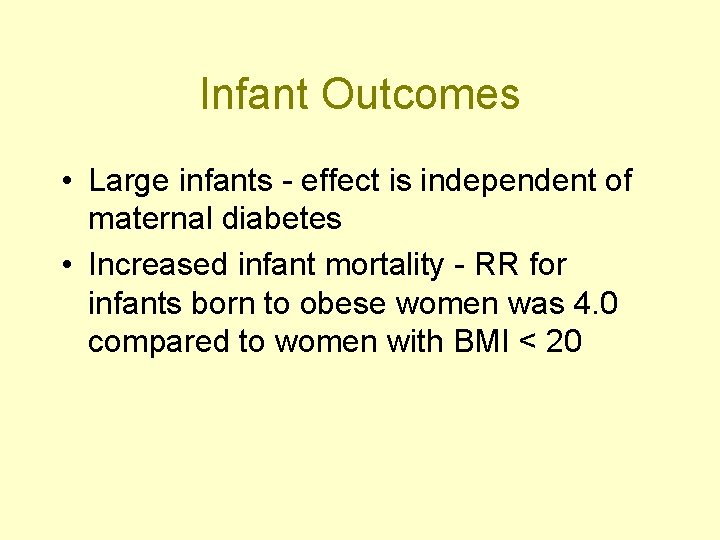 Infant Outcomes

• Large infants - effect is independent of maternal diabetes

• Increased infant mortality - RR for infants born to obese women was 4.0 compared to women with BMI < 20